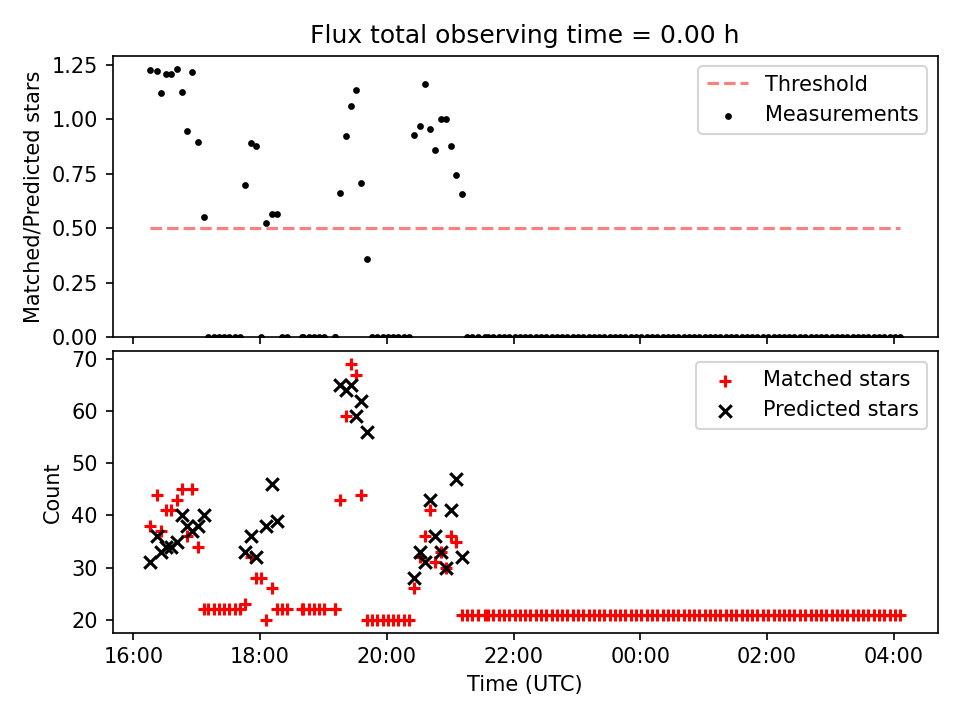 Flux total observing time = 0.00 h

Matched/Predicted stars

1.25
1.00
0.75
0.50
0.25
0.00

Threshold
Measurements

Count

70
60
50
40
30
20

Matched stars
Predicted stars

16:00
18:00
20:00
22:00
00:00
02:00
04:00

Time (UTC)